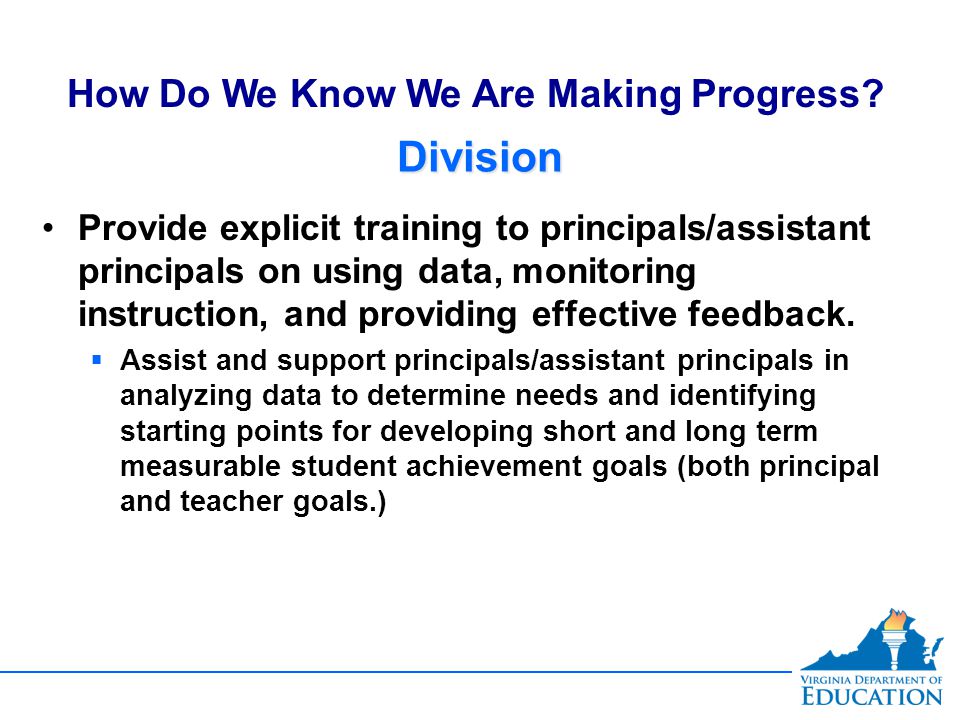 How Do We Know We Are Making Progress?

Division

• Provide explicit training to principals/assistant principals on using data, monitoring instruction, and providing effective feedback.

▪ Assist and support principals/assistant principals in analyzing data to determine needs and identifying starting points for developing short and long term measurable student achievement goals (both principal and teacher goals.)

VIRGINIA DEPARTMENT OF EDUCATION